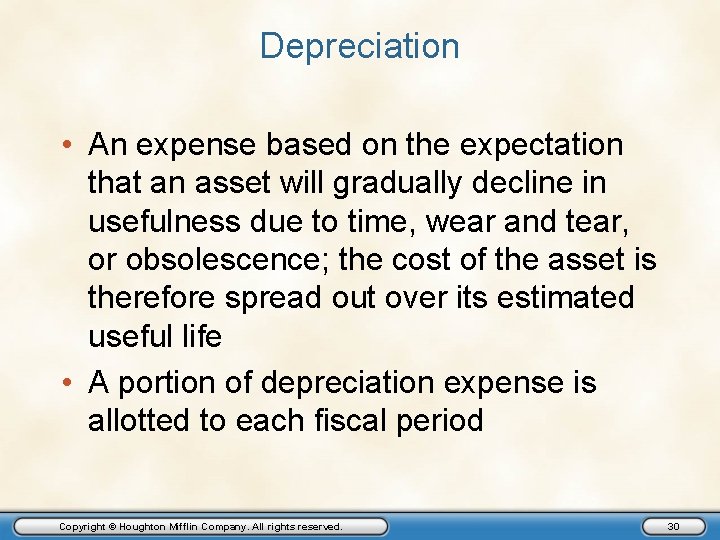 Depreciation

• An expense based on the expectation that an asset will gradually decline in usefulness due to time, wear and tear, or obsolescence; the cost of the asset is therefore spread out over its estimated useful life
• A portion of depreciation expense is allotted to each fiscal period

Copyright © Houghton Mifflin Company. All rights reserved.

30